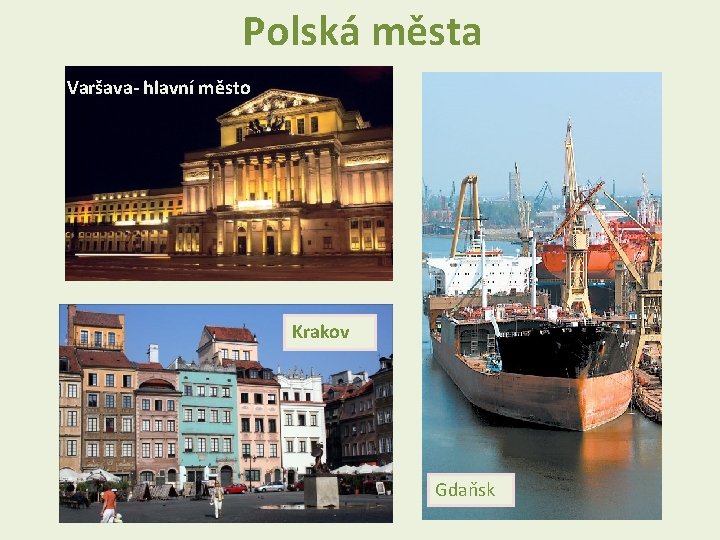 Polská města

Varšava- hlavní město

Krakov

Gdaňsk